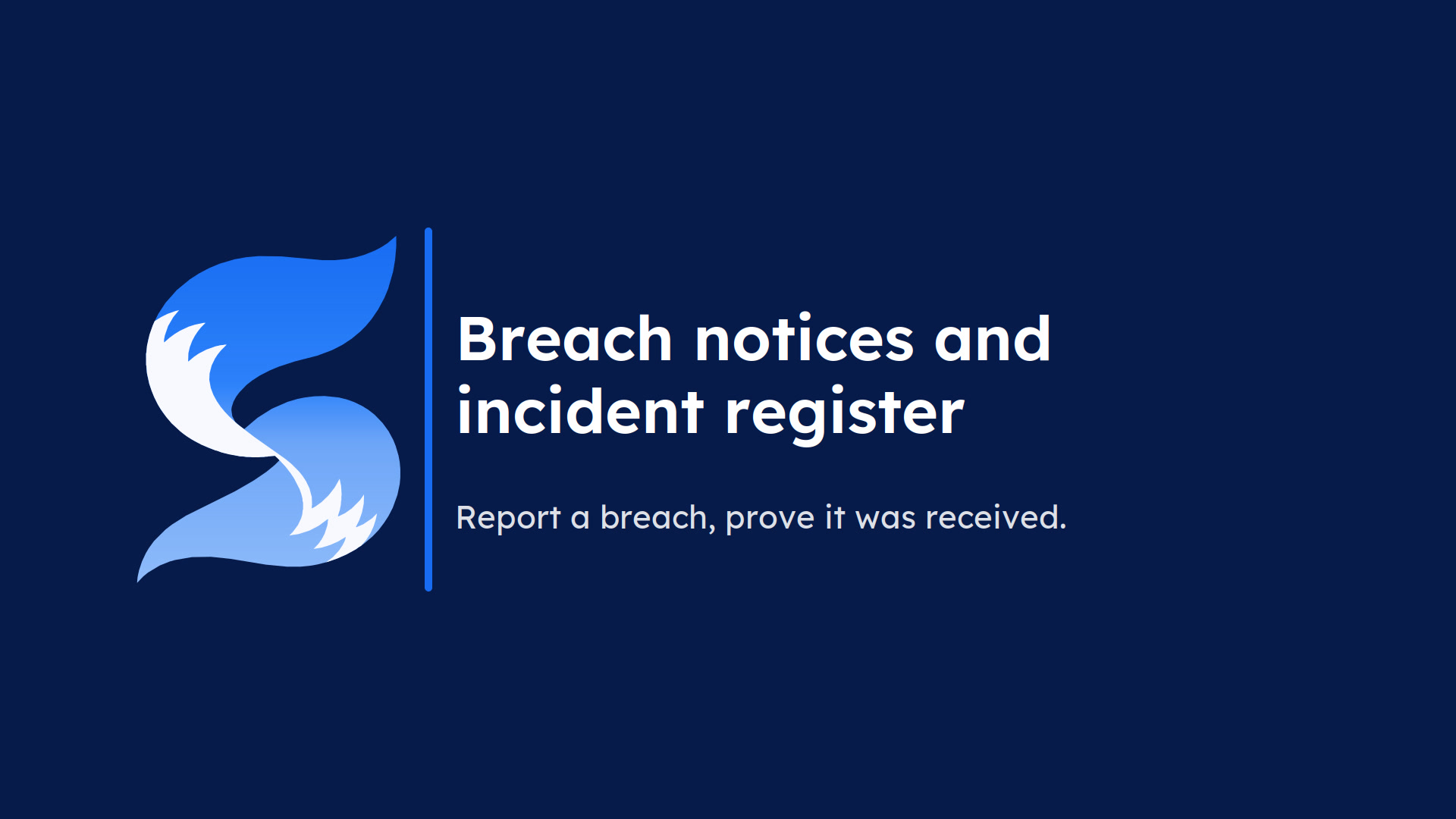 Breach notices and incident register

Report a breach, prove it was received.